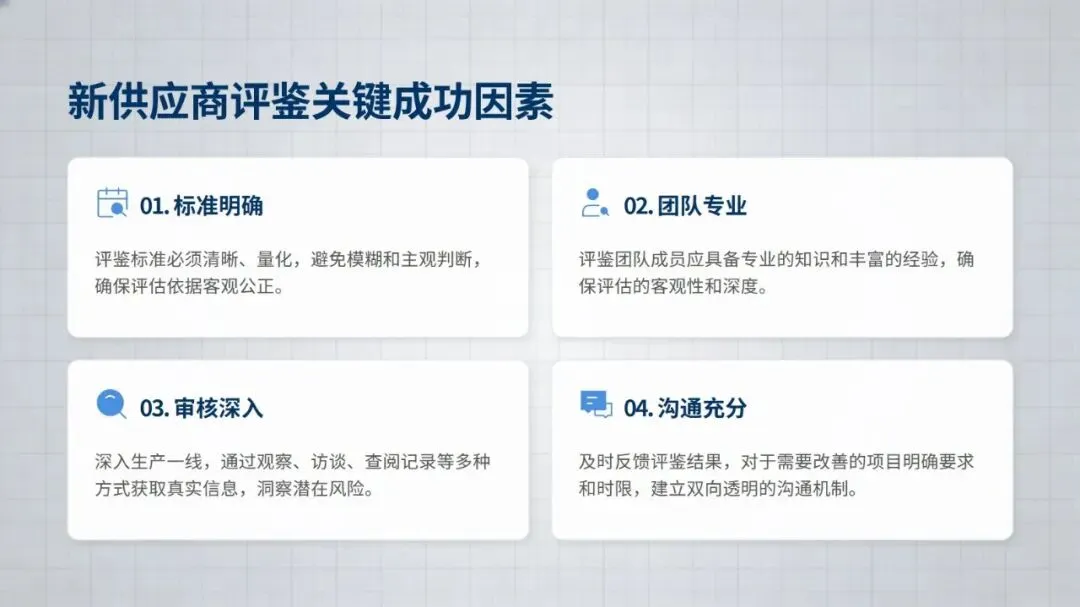 新供应商评鉴关键成功因素

01. 标准明确

评鉴标准必须清晰、量化，避免模糊和主观判断，确保评估依据客观公正。

02. 团队专业

评鉴团队成员应具备专业的知识和丰富的经验，确保评估的客观性和深度。

03. 审核深入

深入生产一线，通过观察、访谈、查阅记录等多种方式获取真实信息，洞察潜在风险。

04. 沟通充分

及时反馈评鉴结果，对于需要改善的项目明确要求和时限，建立双向透明的沟通机制。